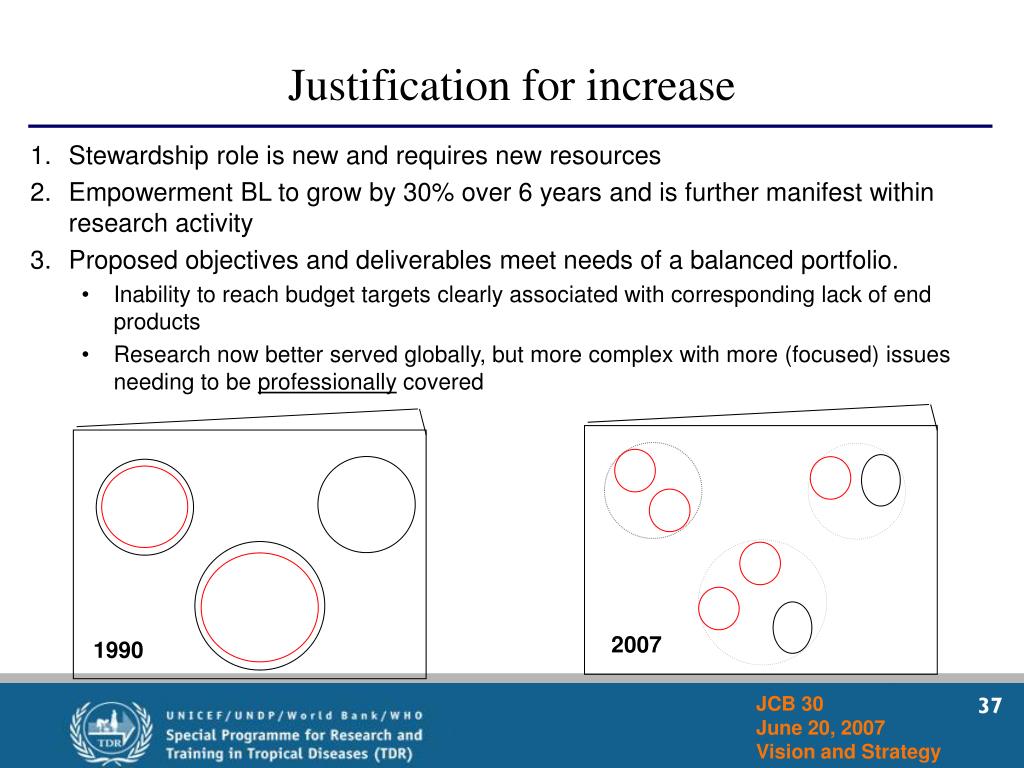 Justification for increase

1. Stewardship role is new and requires new resources
2. Empowerment BL to grow by 30% over 6 years and is further manifest within research activity
3. Proposed objectives and deliverables meet needs of a balanced portfolio.
   • Inability to reach budget targets clearly associated with corresponding lack of end products
   • Research now better served globally, but more complex with more (focused) issues needing to be professionally covered

1990

2007

TDR

UNICEF/UNDP/World Bank/WHO
Special Programme for Research and Training in Tropical Diseases (TDR)

JCB 30
June 20, 2007
Vision and Strategy

37